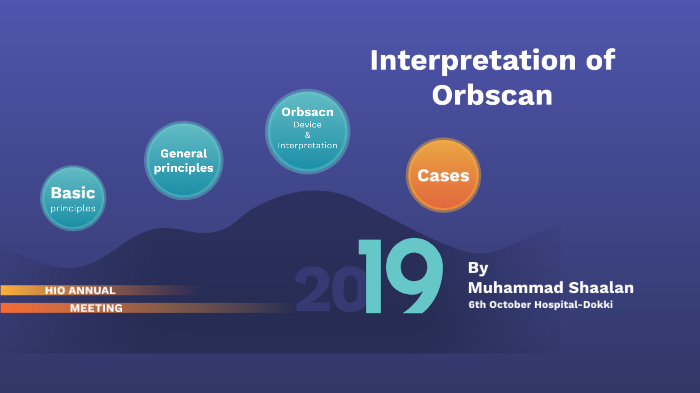 Interpretation of Orbscan

Basic
principles

General principles

Orbsacn
Device
&
Interpretation

Cases

HIO ANNUAL
MEETING

2019

By
Muhammad Shaalan
6th October Hospital-Dokki